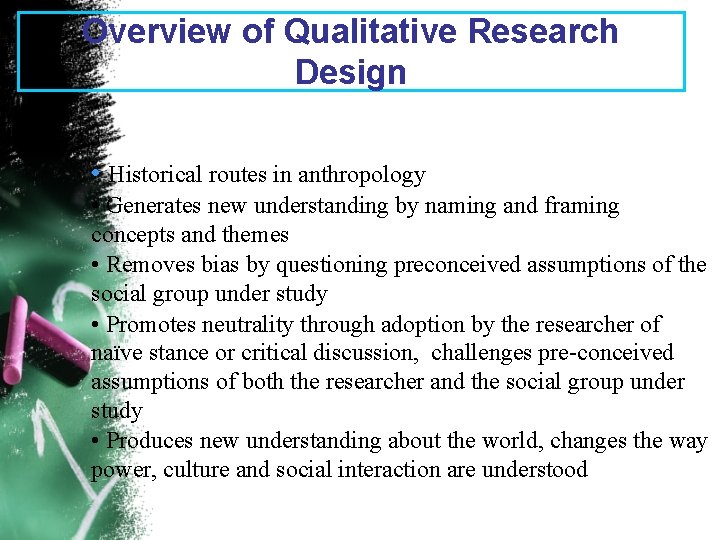 Overview of Qualitative Research Design

• Historical routes in anthropology
• Generates new understanding by naming and framing concepts and themes
• Removes bias by questioning preconceived assumptions of the social group under study
• Promotes neutrality through adoption by the researcher of naïve stance or critical discussion, challenges pre-conceived assumptions of both the researcher and the social group under study
• Produces new understanding about the world, changes the way power, culture and social interaction are understood